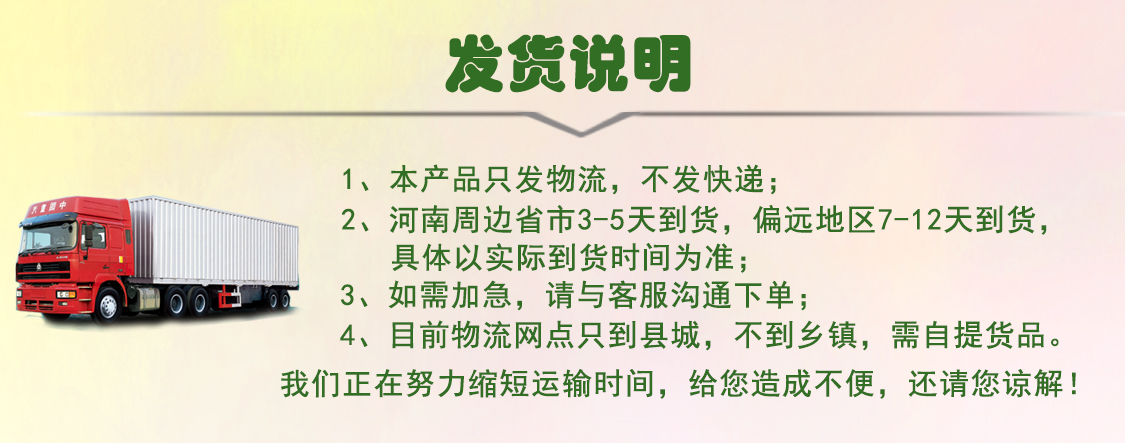 发货说明

1、本产品只发物流，不发快递；
2、河南周边省市3-5天到货，偏远地区7-12天到货，具体以实际到货时间为准；
3、如需加急，请与客服沟通下单；
4、目前物流网点只到县城，不到乡镇，需自提货品。
我们正在努力缩短运输时间，给您造成不便，还请您谅解！